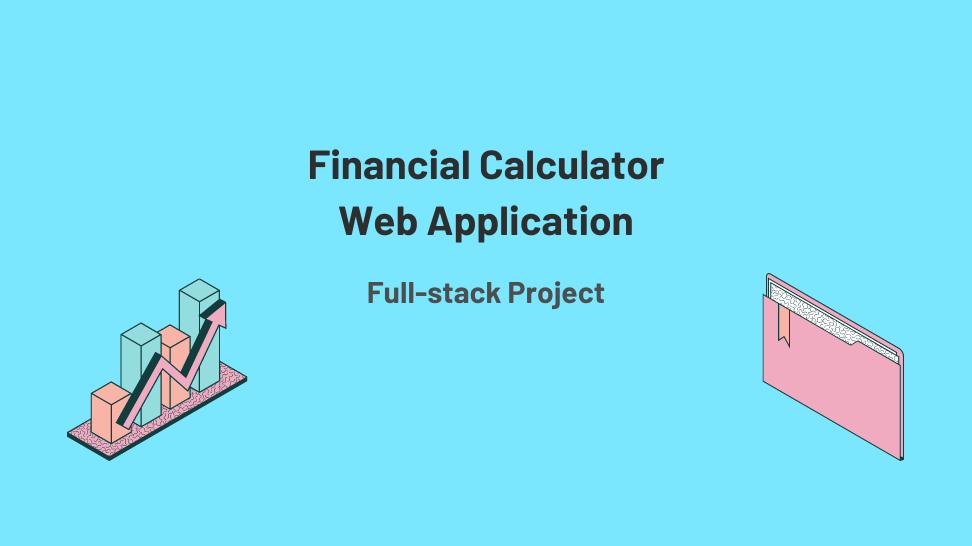 Financial Calculator
Web Application

Full-stack Project